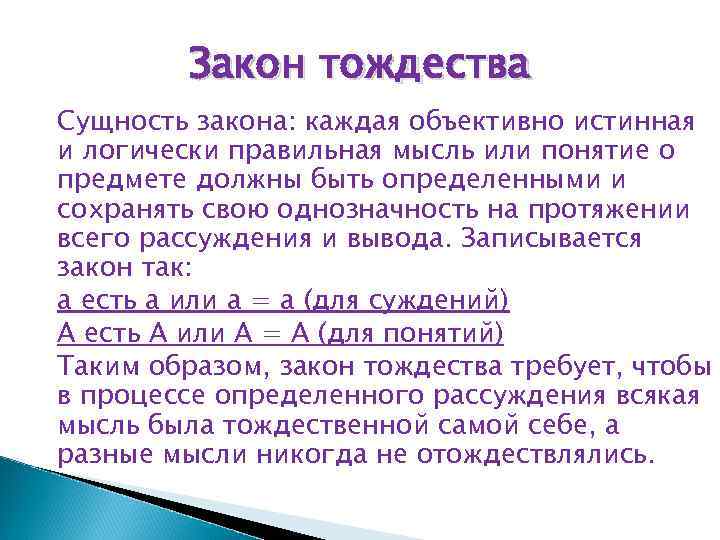 Закон тождества

Сущность закона: каждая объективно истинная и логически правильная мысль или понятие о предмете должны быть определенными и сохранять свою однозначность на протяжении всего рассуждения и вывода. Записывается закон так:

а есть а или а = а (для суждений)

А есть А или А = А (для понятий)

Таким образом, закон тождества требует, чтобы в процессе определенного рассуждения всякая мысль была тождественной самой себе, а разные мысли никогда не отождествлялись.